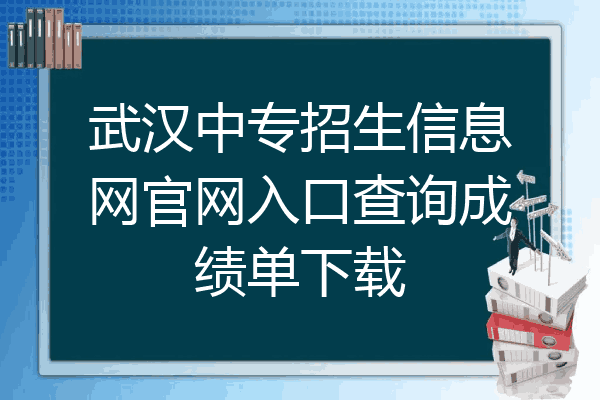 武汉中专招生信息网官网入口查询成绩单下载